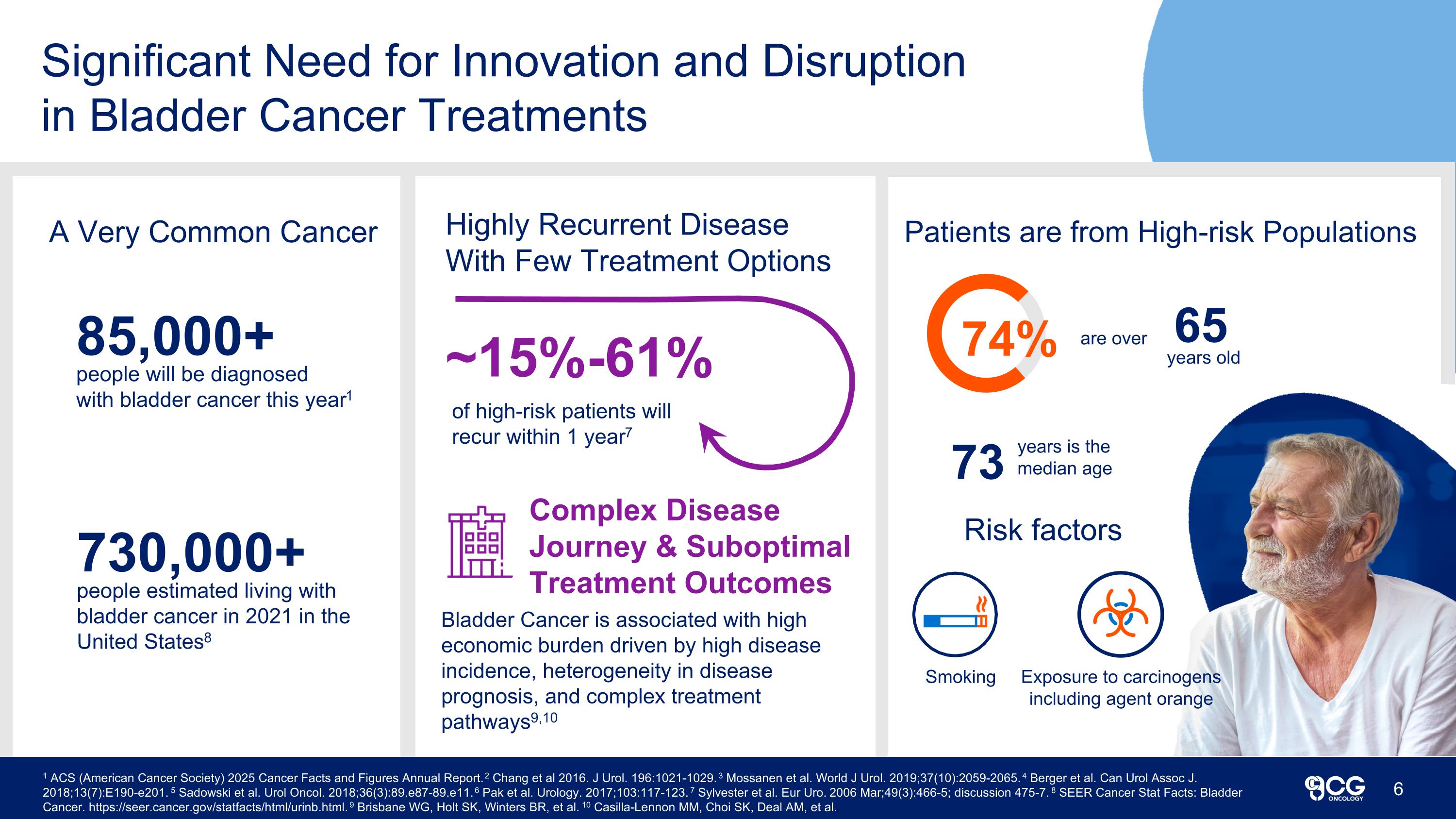 Significant Need for Innovation and Disruption in Bladder Cancer Treatments

A Very Common Cancer

85,000+
people will be diagnosed with bladder cancer this year$^1$

730,000+
people estimated living with bladder cancer in 2021 in the United States$^8$

Highly Recurrent Disease With Few Treatment Options

~15%-61%
of high-risk patients will recur within 1 year$^7$

Complex Disease Journey & Suboptimal Treatment Outcomes

Bladder Cancer is associated with high economic burden driven by high disease incidence, heterogeneity in disease prognosis, and complex treatment pathways$^{9,10}$

Patients are from High-risk Populations

74% are over 65 years old

73 years is the median age

Risk factors

Smoking

Exposure to carcinogens including agent orange

$^1$ ACS (American Cancer Society) 2025 Cancer Facts and Figures Annual Report. $^2$ Chang et al 2016. J Urol. 196:1021-1029. $^3$ Mossanen et al. World J Urol. 2019;37(10):2059-2065. $^4$ Berger et al. Can Urol Assoc J. 2018;13(7):E190-e201. $^5$ Sadowski et al. Urol Oncol. 2018;36(3):89.e87-89.e11. $^6$ Pak et al. Urology. 2017;103:117-123. $^7$ Sylvester et al. Eur Uro. 2006 Mar;49(3):466-5; discussion 475-7. $^8$ SEER Cancer Stat Facts: Bladder Cancer. https://seer.cancer.gov/statfacts/html/urinb.html. $^9$ Brisbane WG, Holt SK, Winters BR, et al. $^{10}$ Casilla-Lennon MM, Choi SK, Deal AM, et al.

CG ONCOLOGY 6